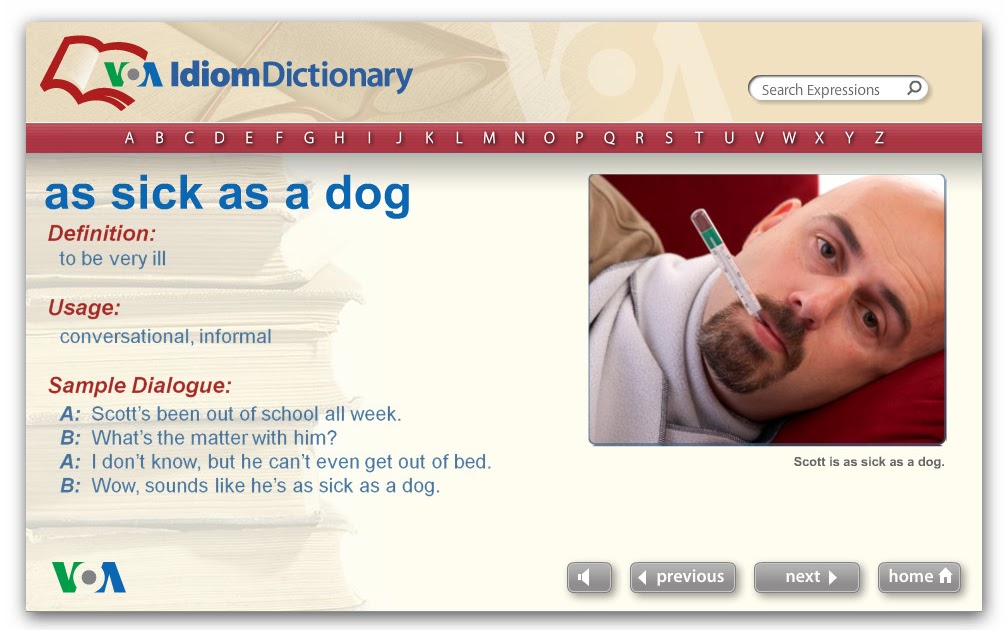 VOA IdiomDictionary

Search Expressions

A B C D E F G H I J K L M N O P Q R S T U V W X Y Z

as sick as a dog

Definition:
to be very ill

Usage:
conversational, informal

Sample Dialogue:
A: Scott's been out of school all week.
B: What's the matter with him?
A: I don't know, but he can't even get out of bed.
B: Wow, sounds like he's as sick as a dog.

Scott is as sick as a dog.

VOA

previous next home